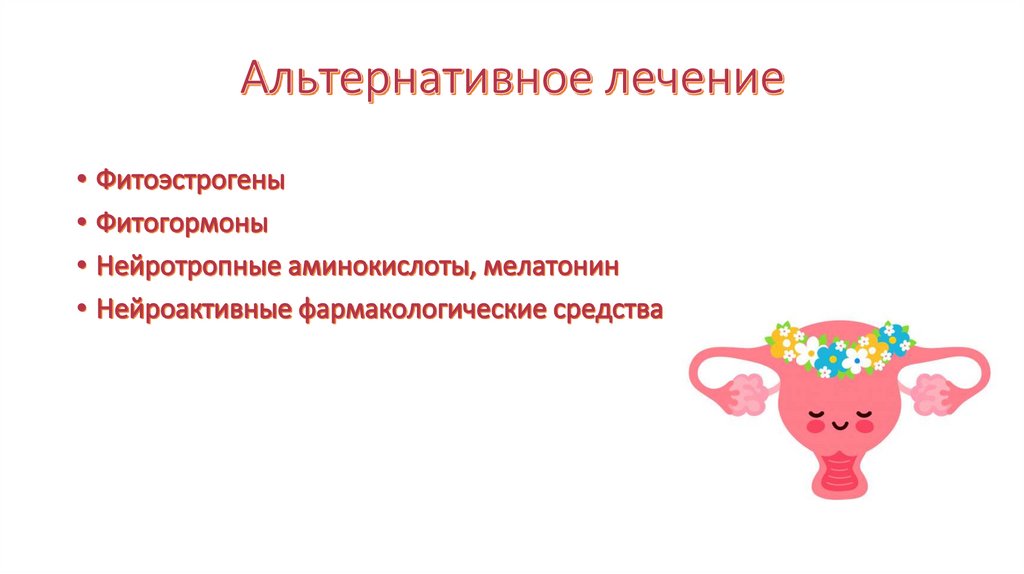 Альтернативное лечение

• Фитоэстрогены
• Фитогормоны
• Нейротропные аминокислоты, мелатонин
• Нейроактивные фармакологические средства